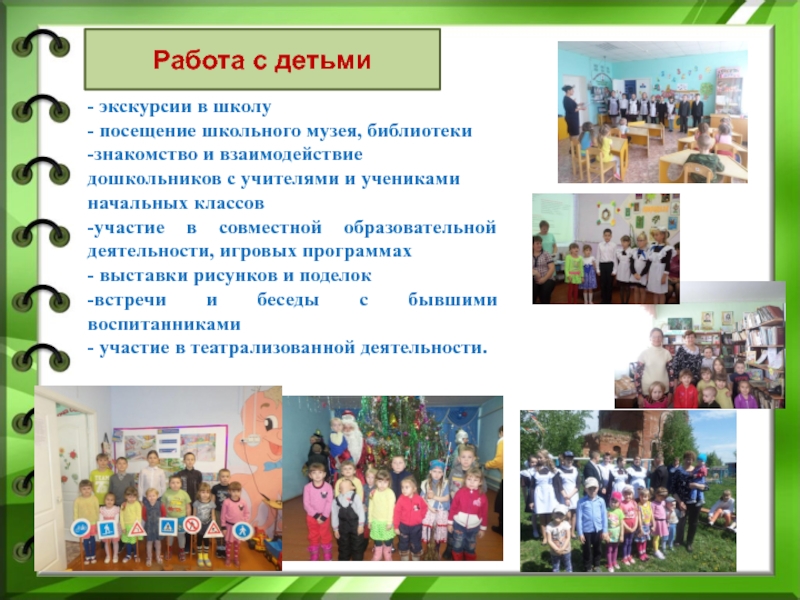 Работа с детьми

- экскурсии в школу
- посещение школьного музея, библиотеки
-знакомство и взаимодействие дошкольников с учителями и учениками начальных классов
-участие в совместной образовательной деятельности, игровых программах
- выставки рисунков и поделок
-встречи и беседы с бывшими воспитанниками
- участие в театрализованной деятельности.